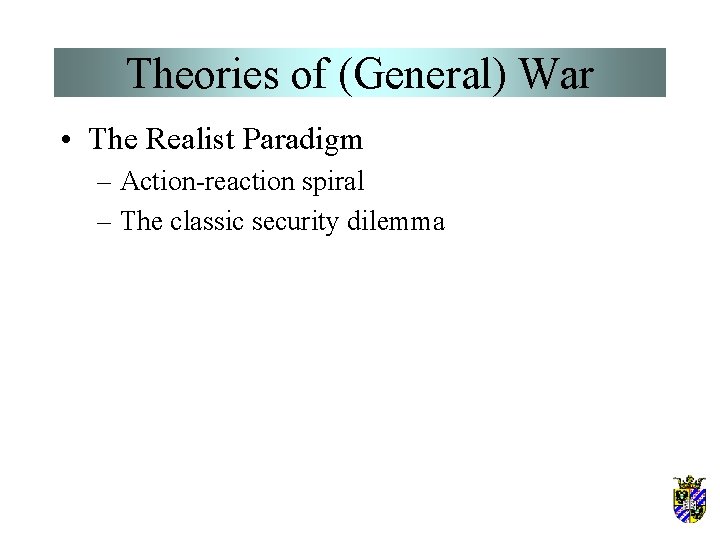 Theories of (General) War

• The Realist Paradigm
– Action-reaction spiral
– The classic security dilemma